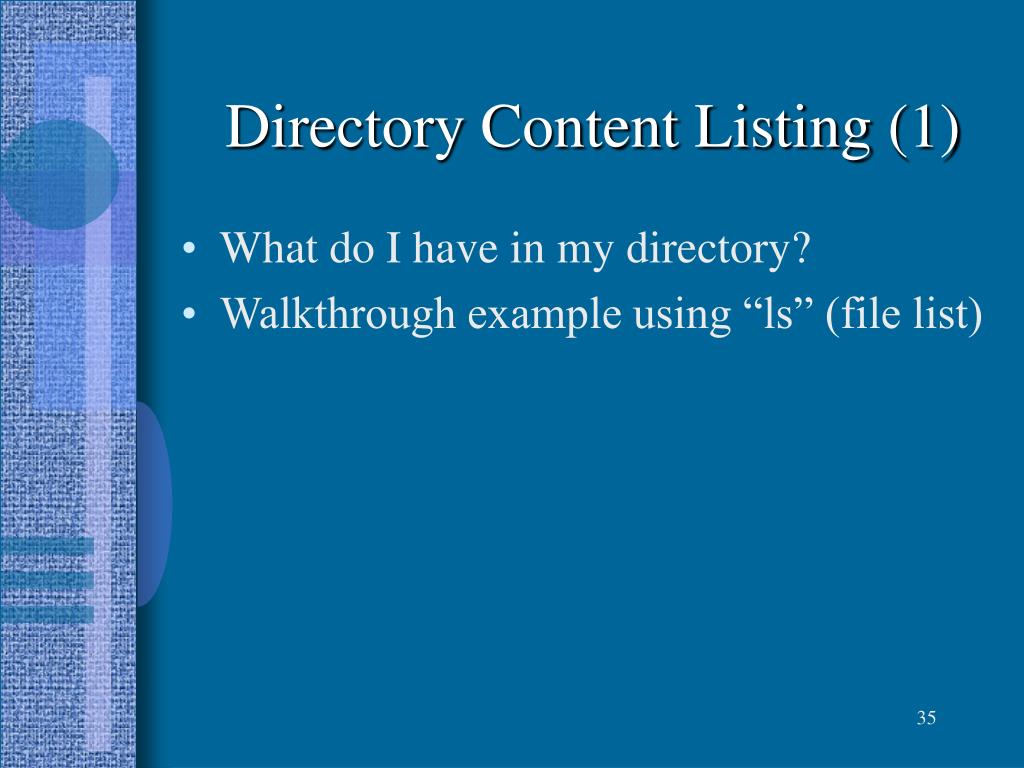 Directory Content Listing (1)

• What do I have in my directory?
• Walkthrough example using “ls” (file list)

35